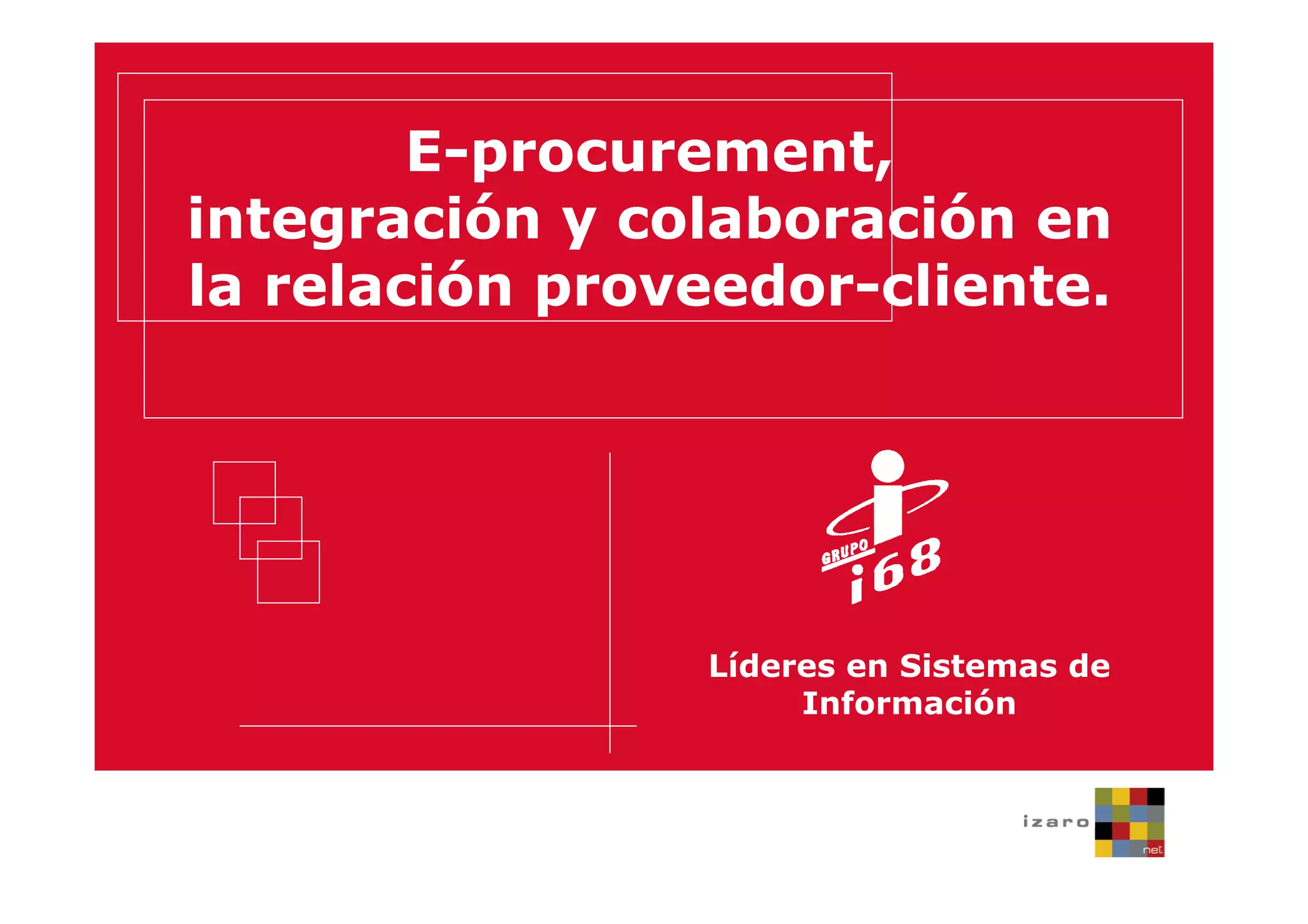 E-procurement, integración y colaboración en la relación proveedor-cliente.

GRUPO i68

Líderes en Sistemas de Información

izaro

net